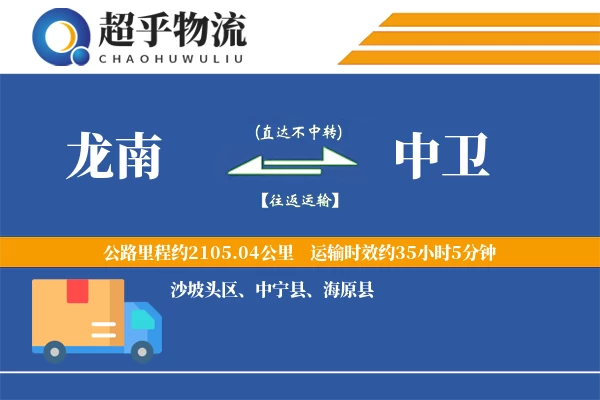 超乎物流
CHAOHUWULIU

龙南

(直达不中转)

【往返运输】

中卫

公路里程约2105.04公里　运输时效约35小时5分钟

沙坡头区、中宁县、海原县